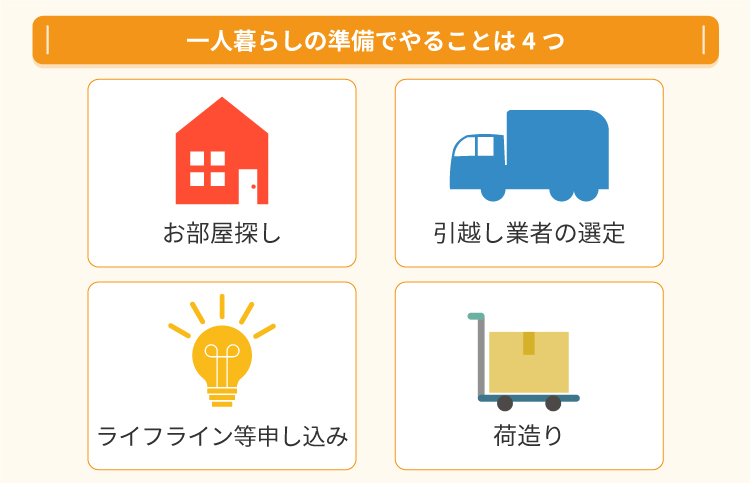 一人暮らしの準備でやることは４つ

お部屋探し

引越し業者の選定

ライフライン等申し込み

荷造り